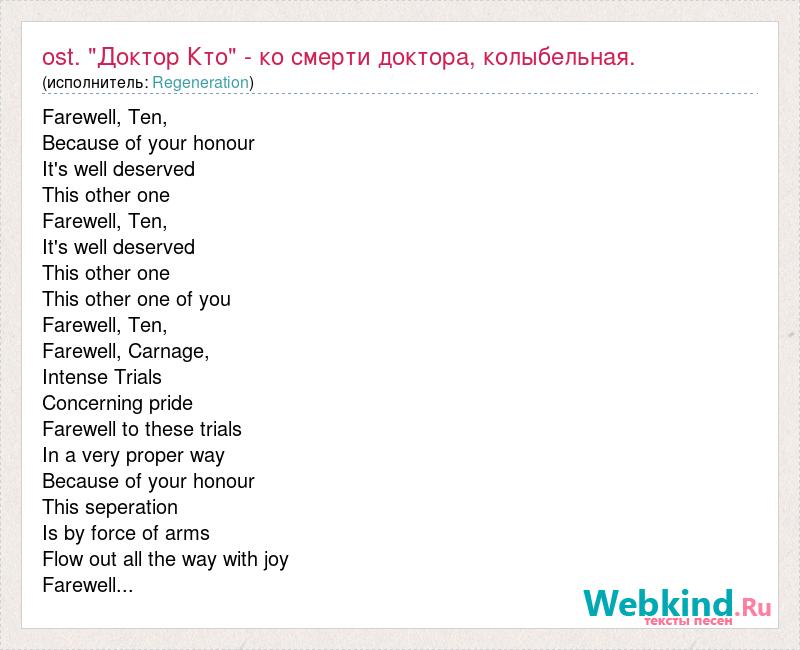 ost. "Доктор Кто" - ко смерти доктора, колыбельная.
(исполнитель: Regeneration)

Farewell, Ten,
Because of your honour
It's well deserved
This other one
Farewell, Ten,
It's well deserved
This other one
This other one of you
Farewell, Ten,
Farewell, Carnage,
Intense Trials
Concerning pride
Farewell to these trials
In a very proper way
Because of your honour
This seperation
Is by force of arms
Flow out all the way with joy
Farewell...

Webkind.Ru
тексты песен